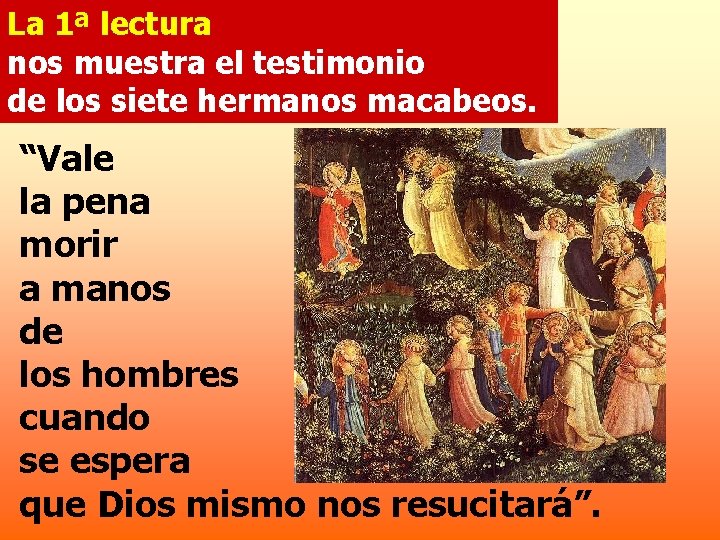 La 1ª lectura
nos muestra el testimonio
de los siete hermanos macabeos.

“Vale
la pena
morir
a manos
de
los hombres
cuando
se espera
que Dios mismo nos resucitará”.